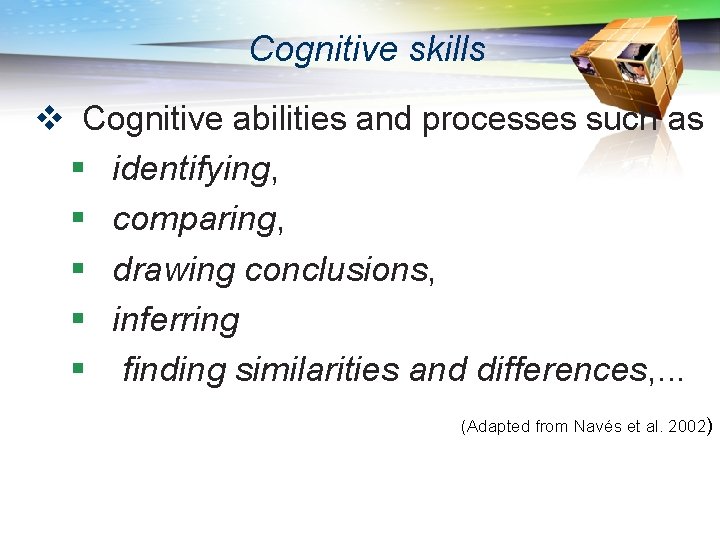 Cognitive skills

❖ Cognitive abilities and processes such as

▪ identifying,

▪ comparing,

▪ drawing conclusions,

▪ inferring

▪ finding similarities and differences,...

(Adapted from Navés et al. 2002)